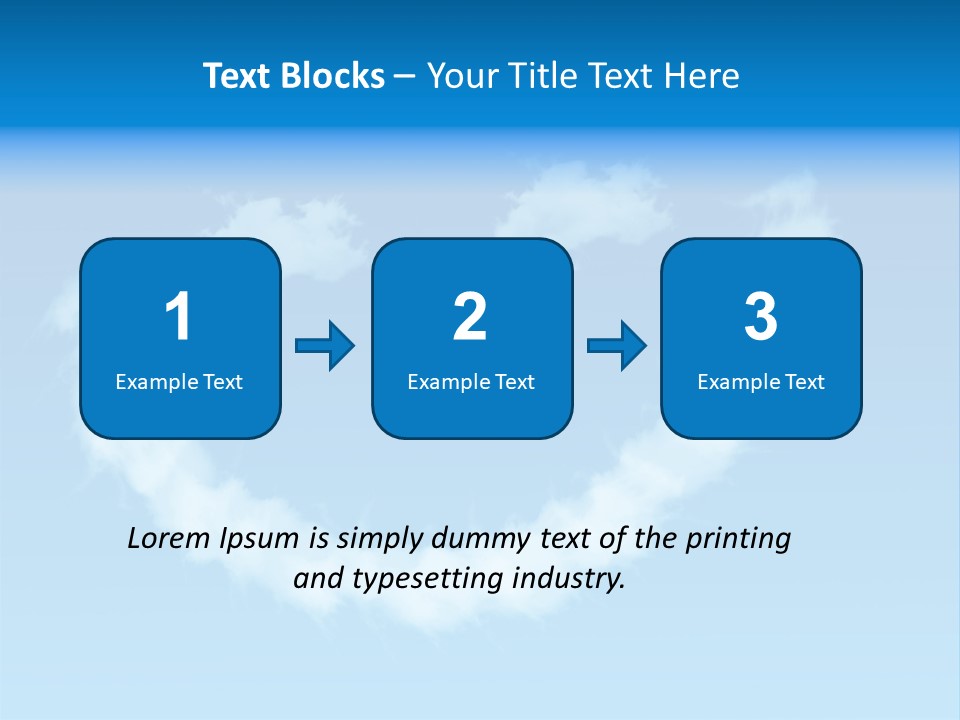 Text Blocks – Your Title Text Here

1
Example Text

2
Example Text

3
Example Text

Lorem Ipsum is simply dummy text of the printing and typesetting industry.